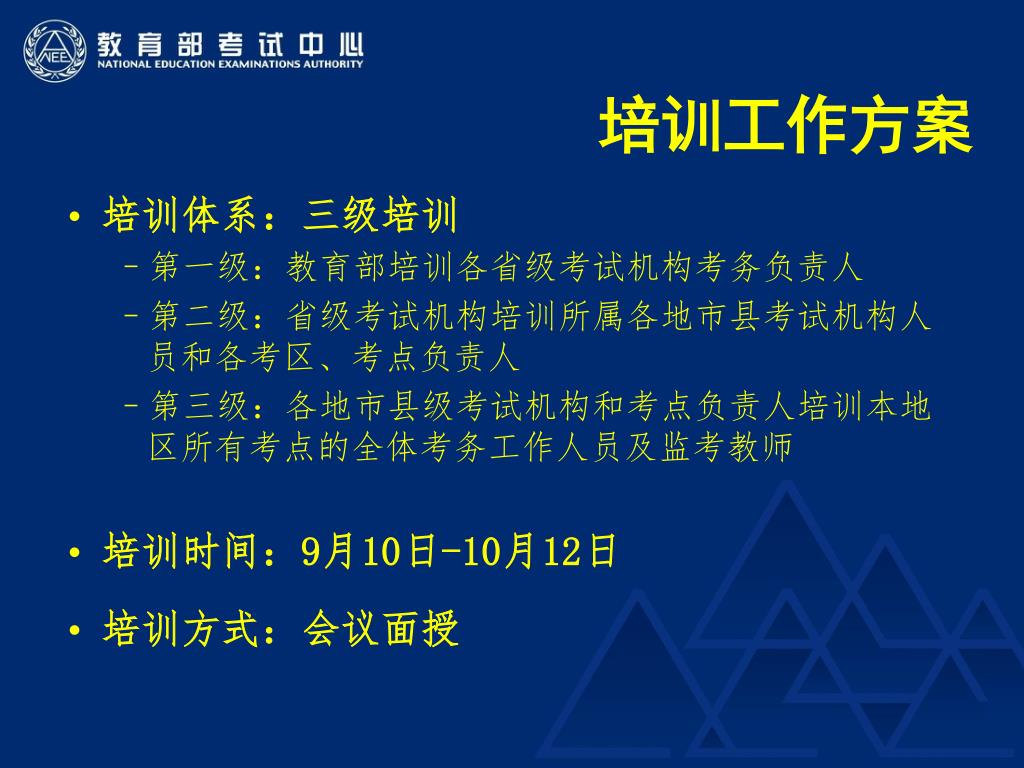 NEEA 教育部考试中心
NATIONAL EDUCATION EXAMINATIONS AUTHORITY

培训工作方案

• 培训体系：三级培训
– 第一级：教育部培训各省级考试机构考务负责人
– 第二级：省级考试机构培训所属各地市县考试机构人员和各考区、考点负责人
– 第三级：各地市县级考试机构和考点负责人培训本地区所有考点的全体考务工作人员及监考教师

• 培训时间：9月10日-10月12日
• 培训方式：会议面授